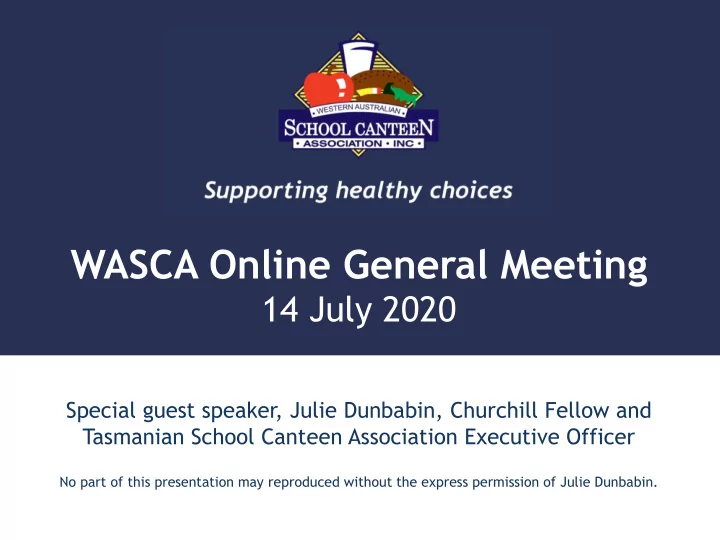 WESTERN AUSTRALIAN
SCHOOL CANTEEN
• ASSOCIATION • INC •

Supporting healthy choices

WASCA Online General Meeting
14 July 2020

Special guest speaker, Julie Dunbabin, Churchill Fellow and Tasmanian School Canteen Association Executive Officer

No part of this presentation may reproduced without the express permission of Julie Dunbabin.